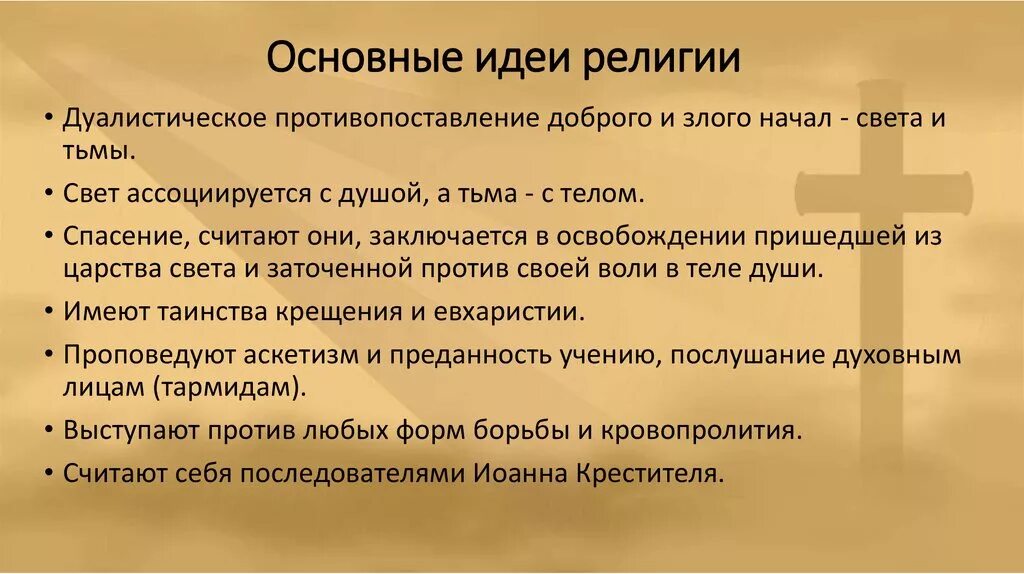 Основные идеи религии

• Дуалистическое противопоставление доброго и злого начал - света и тьмы.

• Свет ассоциируется с душой, а тьма - с телом.

• Спасение, считают они, заключается в освобождении пришедшей из царства света и заточенной против своей воли в теле души.

• Имеют таинства крещения и евхаристии.

• Проповедуют аскетизм и преданность учению, послушание духовным лицам (тармидам).

• Выступают против любых форм борьбы и кровопролития.

• Считают себя последователями Иоанна Крестителя.